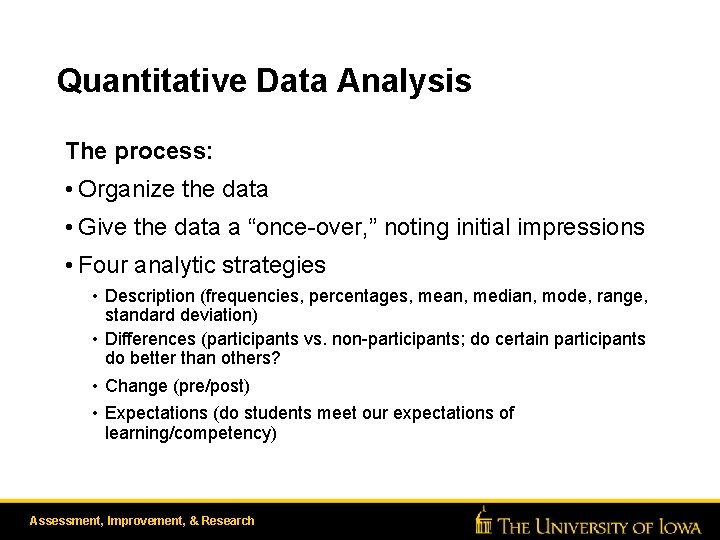 Quantitative Data Analysis

The process:

• Organize the data

• Give the data a “once-over,” noting initial impressions

• Four analytic strategies

• Description (frequencies, percentages, mean, median, mode, range, standard deviation)

• Differences (participants vs. non-participants; do certain participants do better than others?

• Change (pre/post)

• Expectations (do students meet our expectations of learning/competency)

Assessment, Improvement, & Research

THE UNIVERSITY OF IOWA